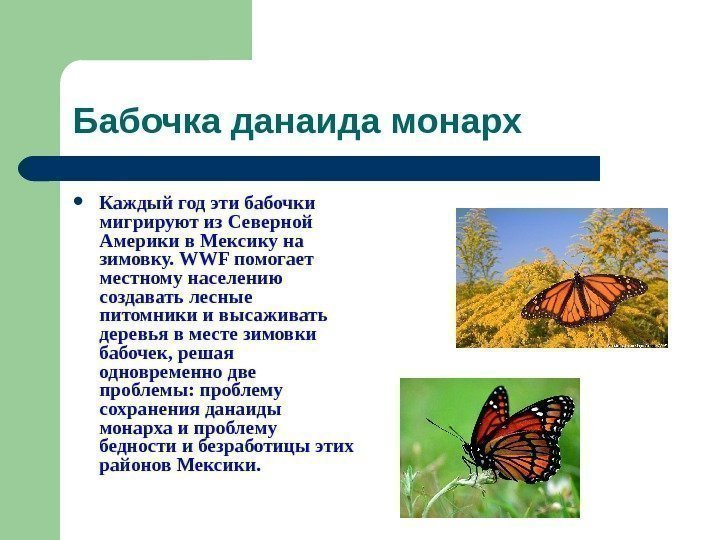 Бабочка данаида монарх

• Каждый год эти бабочки мигрируют из Северной Америки в Мексику на зимовку. WWF помогает местному населению создавать лесные питомники и высаживать деревья в месте зимовки бабочек, решая одновременно две проблемы: проблему сохранения данаиды монарха и проблему бедности и безработицы этих районов Мексики.